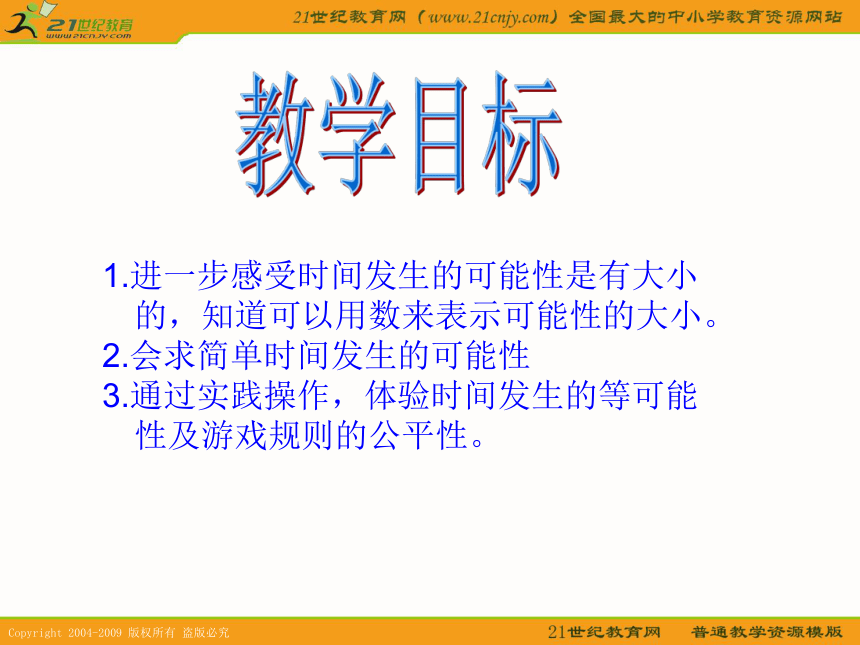 21世纪教育
www.21cnjy.com

21世纪教育网（www.21cnjy.com）全国最大的中小学教育资源网站

教学目标

1.进一步感受时间发生的可能性是有大小的，知道可以用数来表示可能性的大小。
2.会求简单时间发生的可能性
3.通过实践操作，体验时间发生的等可能性及游戏规则的公平性。

Copyright 2004-2009 版权所有 盗版必究

21世纪教育网　普通教学资源模版